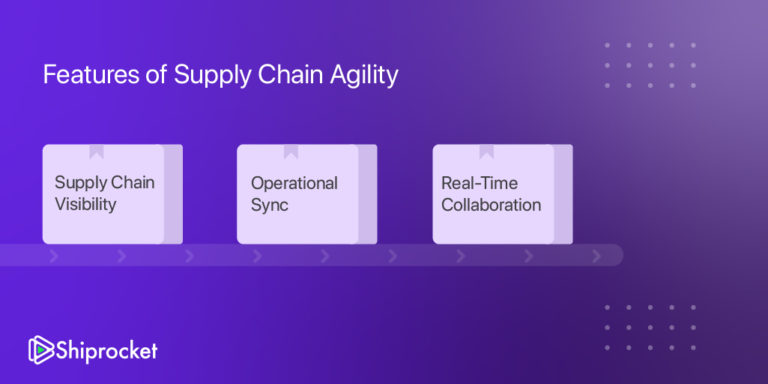 Features of Supply Chain Agility

Supply Chain Visibility

Operational Sync

Real-Time Collaboration

Shiprocket